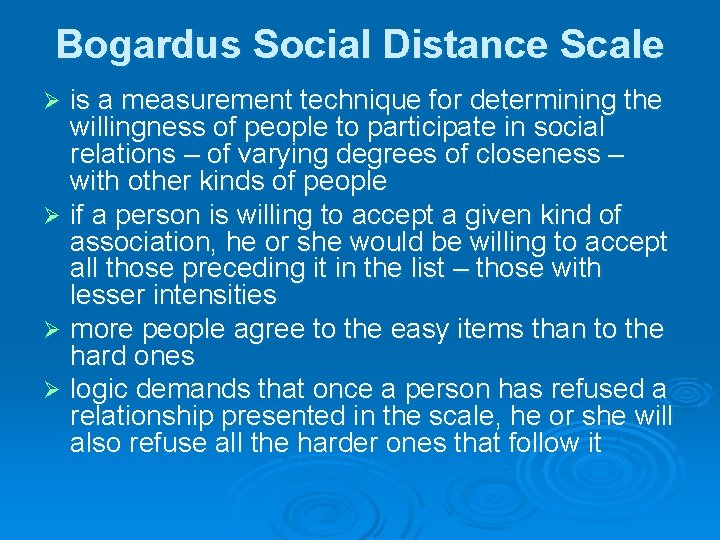 Bogardus Social Distance Scale

➢ is a measurement technique for determining the willingness of people to participate in social relations – of varying degrees of closeness – with other kinds of people

➢ if a person is willing to accept a given kind of association, he or she would be willing to accept all those preceding it in the list – those with lesser intensities

➢ more people agree to the easy items than to the hard ones

➢ logic demands that once a person has refused a relationship presented in the scale, he or she will also refuse all the harder ones that follow it